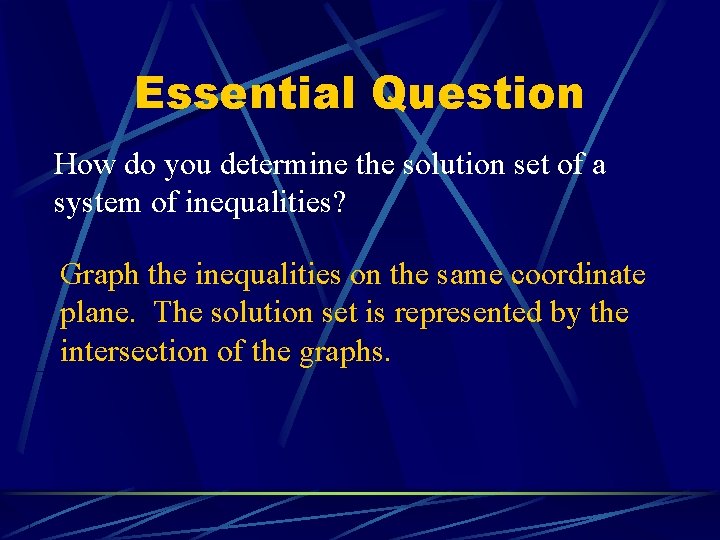 Essential Question

How do you determine the solution set of a system of inequalities?

Graph the inequalities on the same coordinate plane. The solution set is represented by the intersection of the graphs.